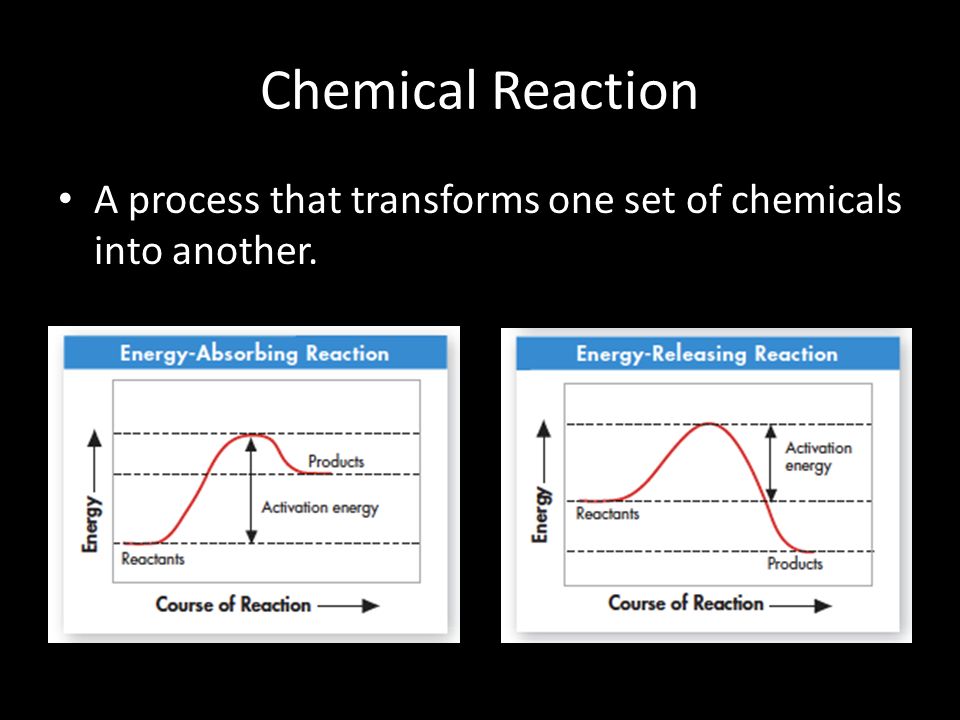 Chemical Reaction

• A process that transforms one set of chemicals into another.

Energy-Absorbing Reaction

Energy

Products

Activation energy

Reactants

Course of Reaction

Energy-Releasing Reaction

Energy

Activation energy

Reactants

Products

Course of Reaction